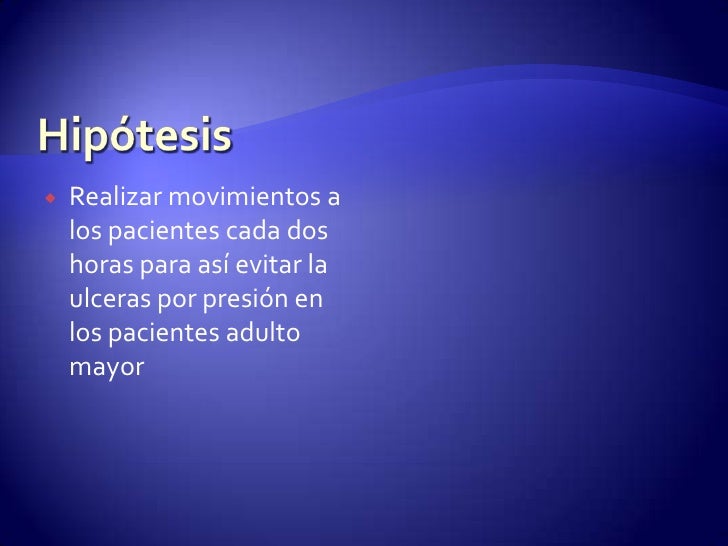 Hipótesis

Realizar movimientos a los pacientes cada dos horas para así evitar la ulceras por presión en los pacientes adulto mayor